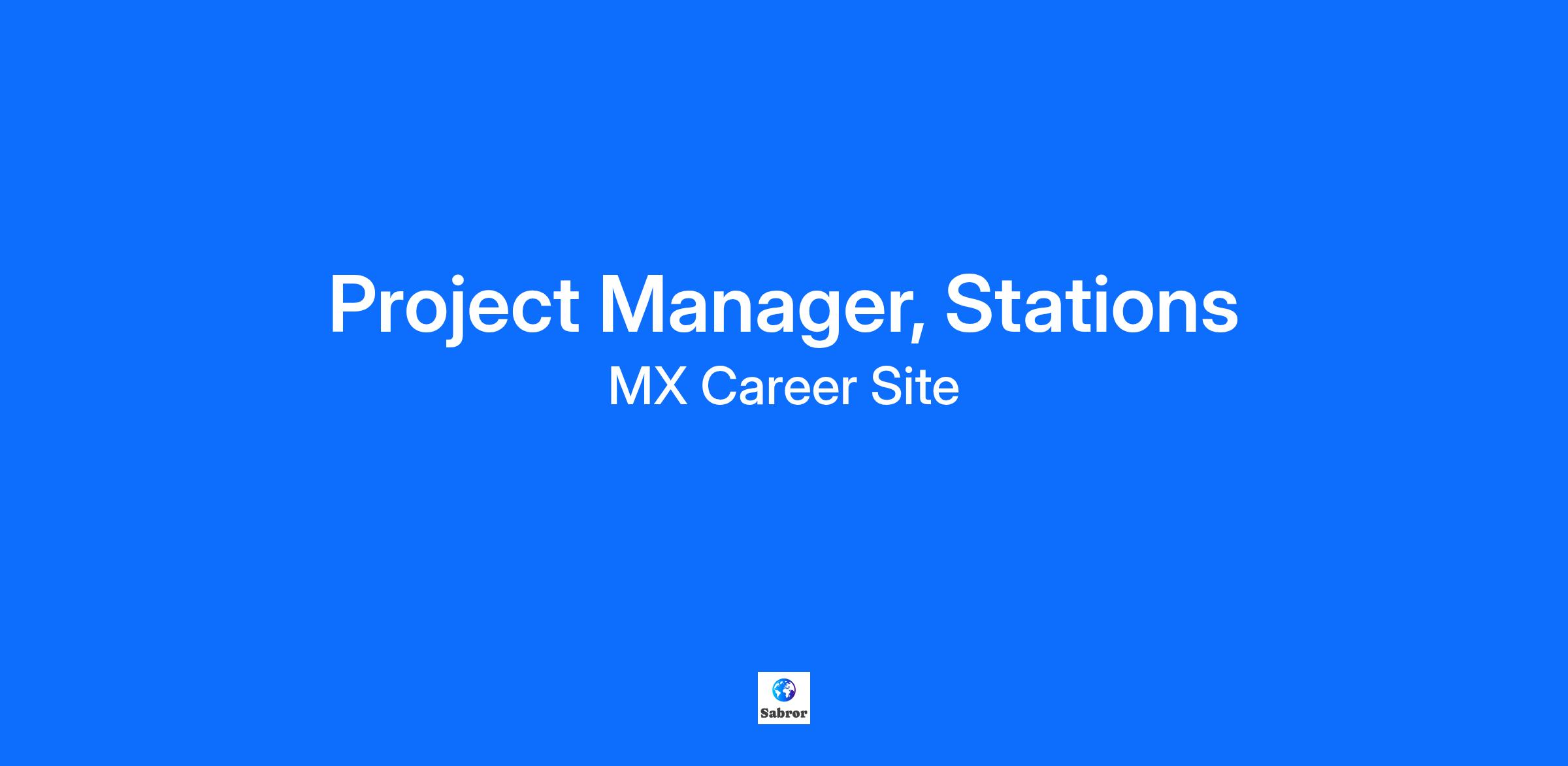 Project Manager, Stations
MX Career Site

Sabror